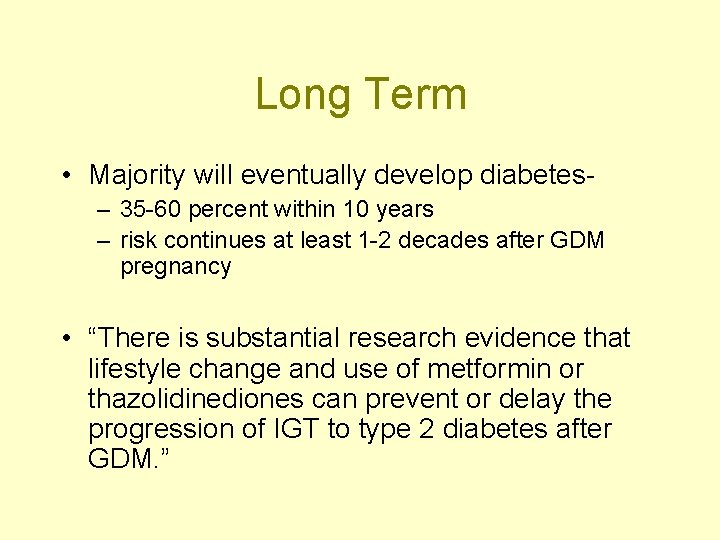 Long Term

• Majority will eventually develop diabetes-
  – 35-60 percent within 10 years
  – risk continues at least 1-2 decades after GDM pregnancy

• “There is substantial research evidence that lifestyle change and use of metformin or thazolidinediones can prevent or delay the progression of IGT to type 2 diabetes after GDM.”